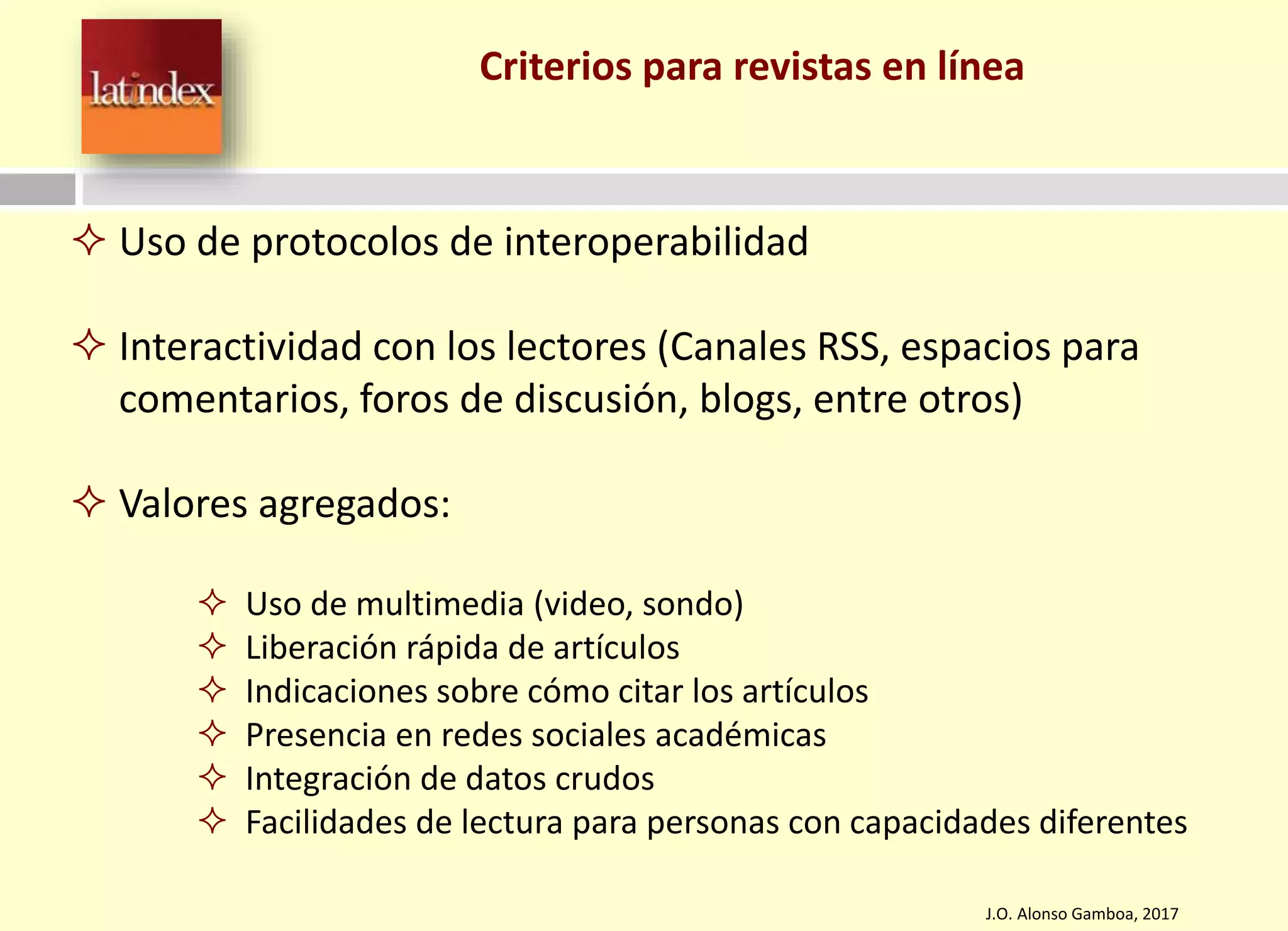 latindex

Criterios para revistas en línea

✧ Uso de protocolos de interoperabilidad

✧ Interactividad con los lectores (Canales RSS, espacios para comentarios, foros de discusión, blogs, entre otros)

✧ Valores agregados:

✧ Uso de multimedia (video, sondo)
✧ Liberación rápida de artículos
✧ Indicaciones sobre cómo citar los artículos
✧ Presencia en redes sociales académicas
✧ Integración de datos crudos
✧ Facilidades de lectura para personas con capacidades diferentes

J.O. Alonso Gamboa, 2017